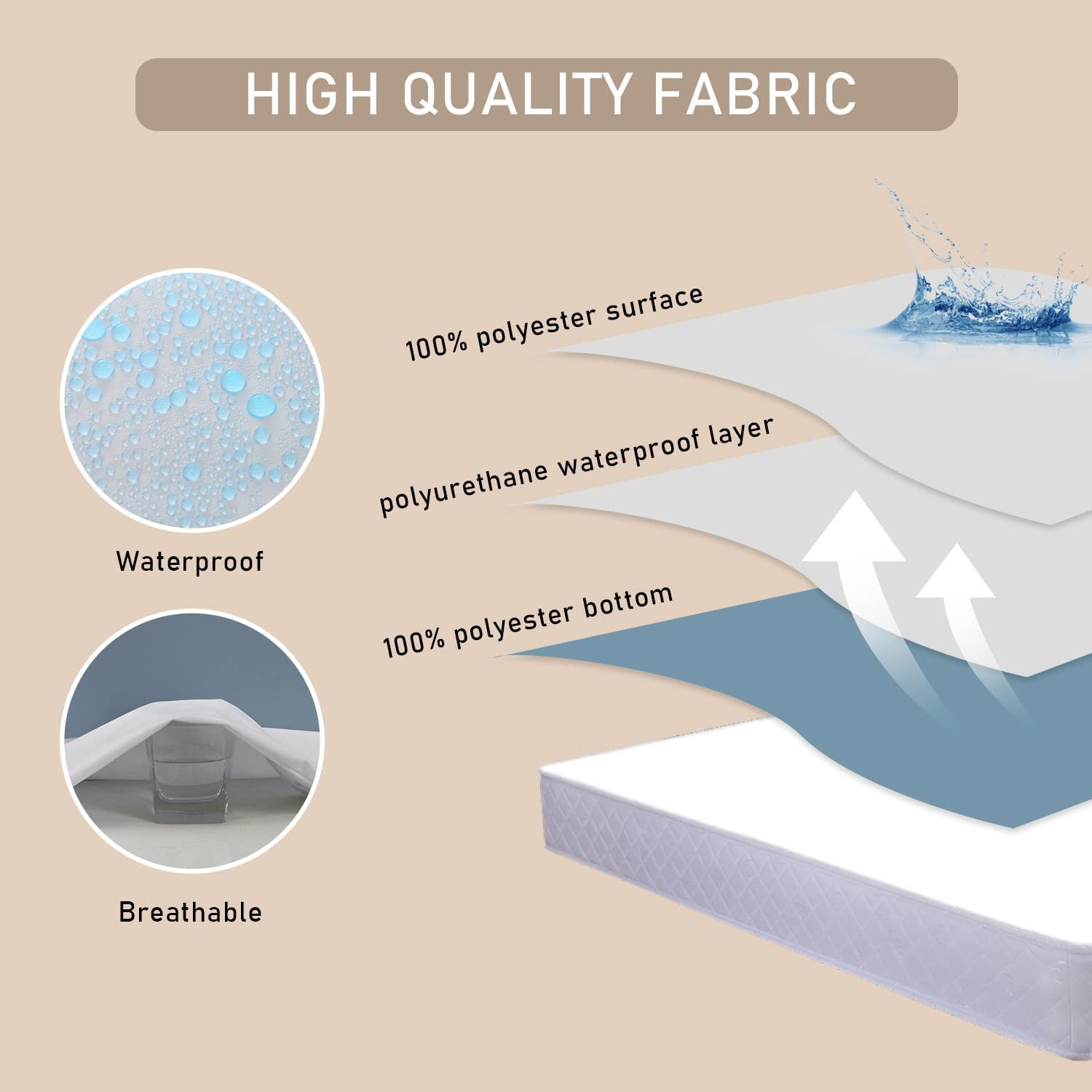 HIGH QUALITY FABRIC

100% polyester surface

polyurethane waterproof layer

100% polyester bottom

Waterproof

Breathable